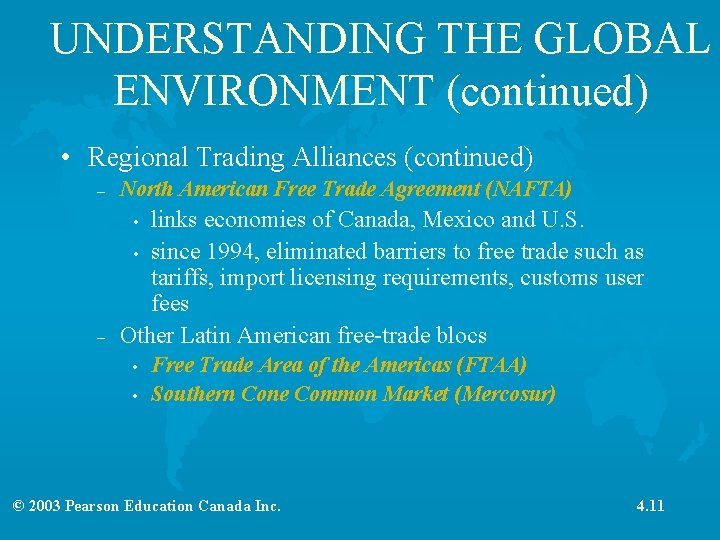 UNDERSTANDING THE GLOBAL ENVIRONMENT (continued)

• Regional Trading Alliances (continued)

– North American Free Trade Agreement (NAFTA)

• links economies of Canada, Mexico and U.S.

• since 1994, eliminated barriers to free trade such as tariffs, import licensing requirements, customs user fees

– Other Latin American free-trade blocs

• Free Trade Area of the Americas (FTAA)

• Southern Cone Common Market (Mercosur)

© 2003 Pearson Education Canada Inc.

4.11